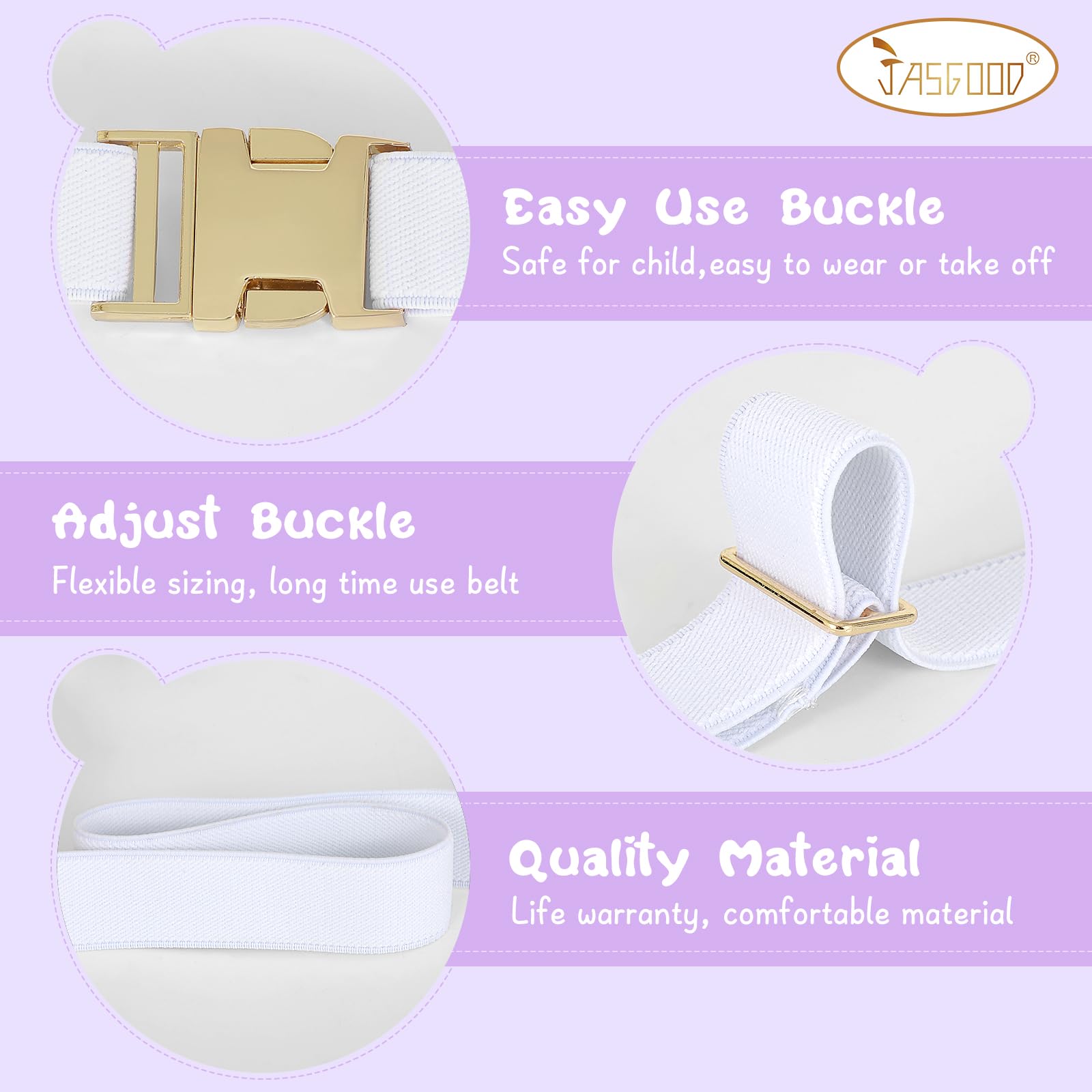 JASGOOD®

Easy Use Buckle
Safe for child,easy to wear or take off

Adjust Buckle
Flexible sizing, long time use belt

Quality Material
Life warranty, comfortable material